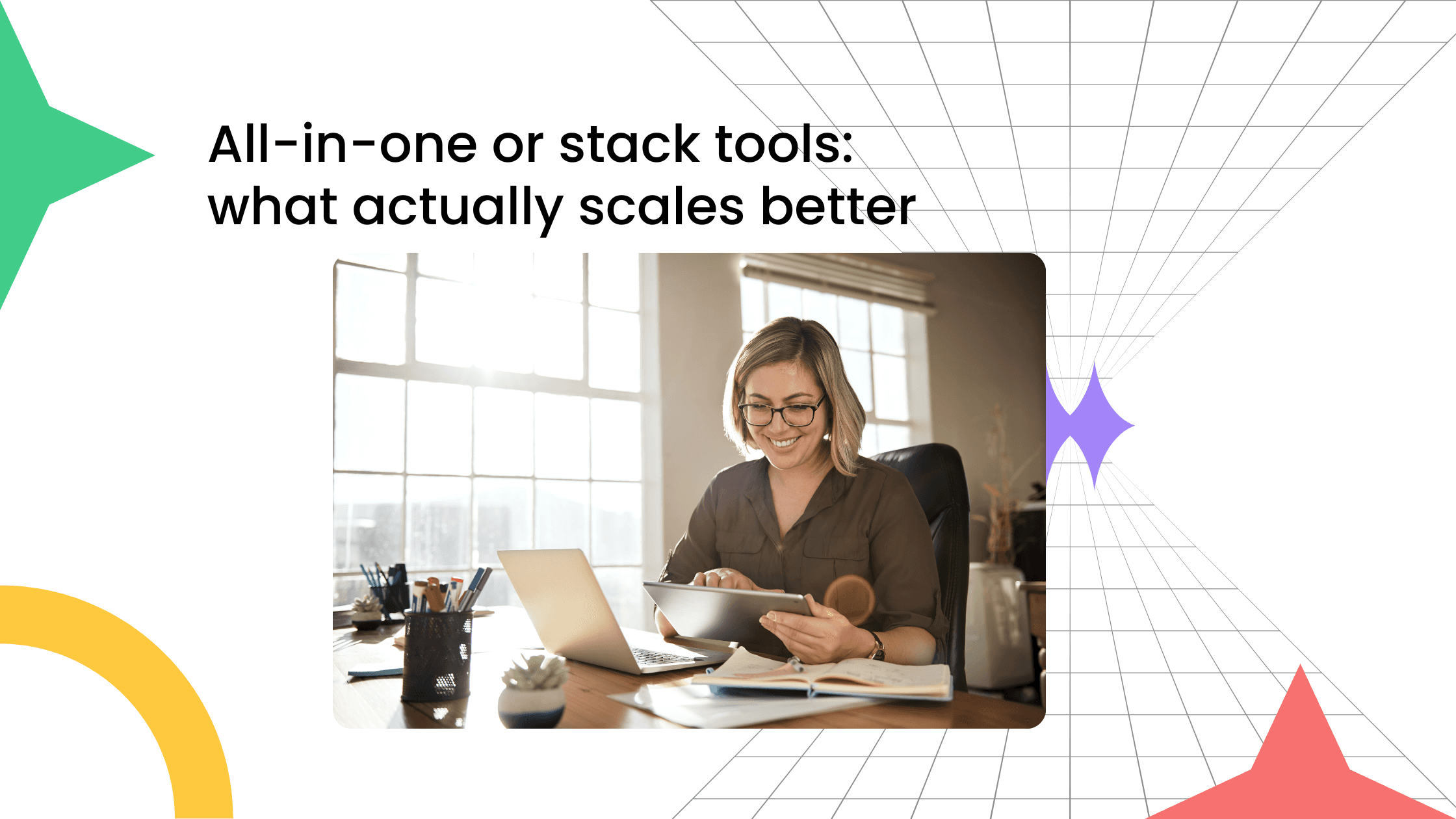 All-in-one or stack tools: what actually scales better